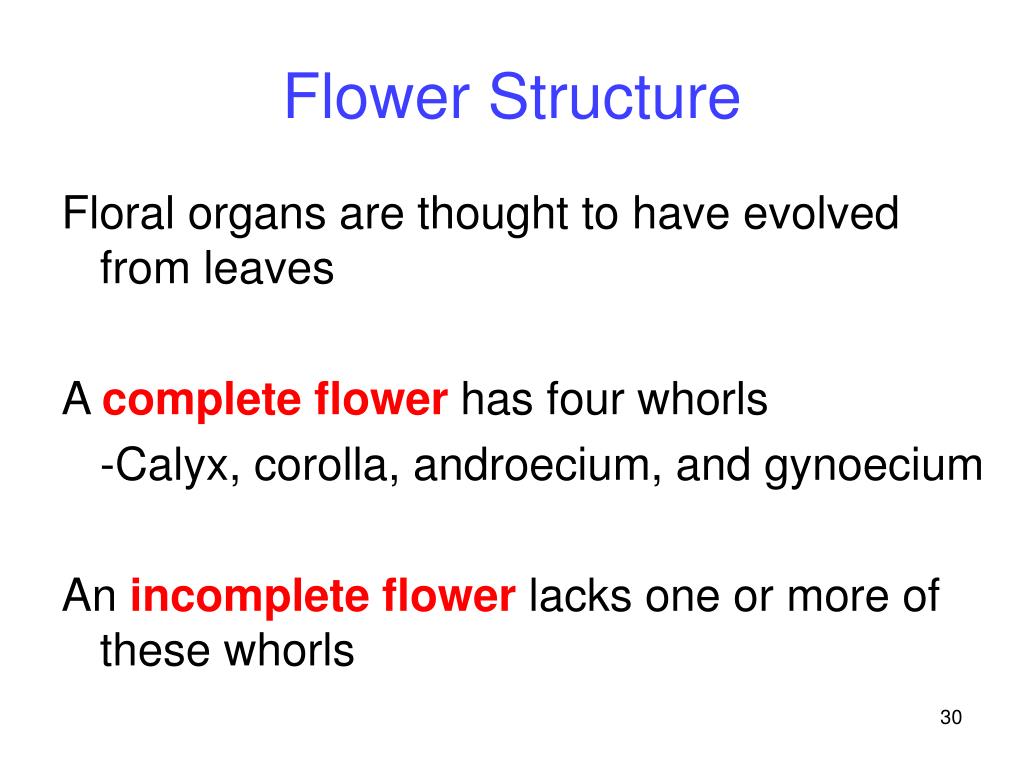 Flower Structure

Floral organs are thought to have evolved from leaves

A complete flower has four whorls

-Calyx, corolla, androecium, and gynoecium

An incomplete flower lacks one or more of these whorls

30